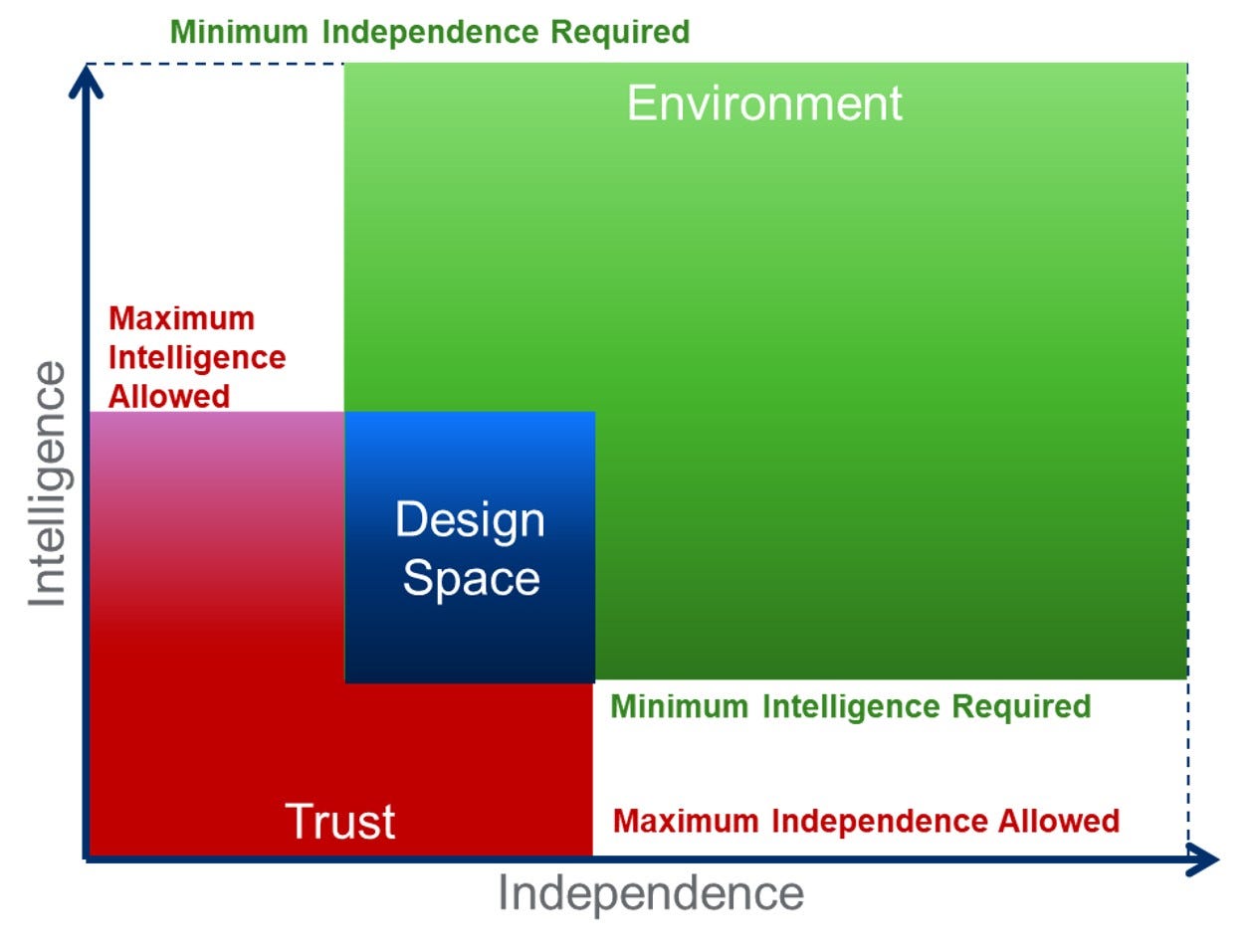 Minimum Independence Required

Environment

Maximum Intelligence Allowed

Intelligence

Design Space

Minimum Intelligence Required

Trust

Maximum Independence Allowed

Independence